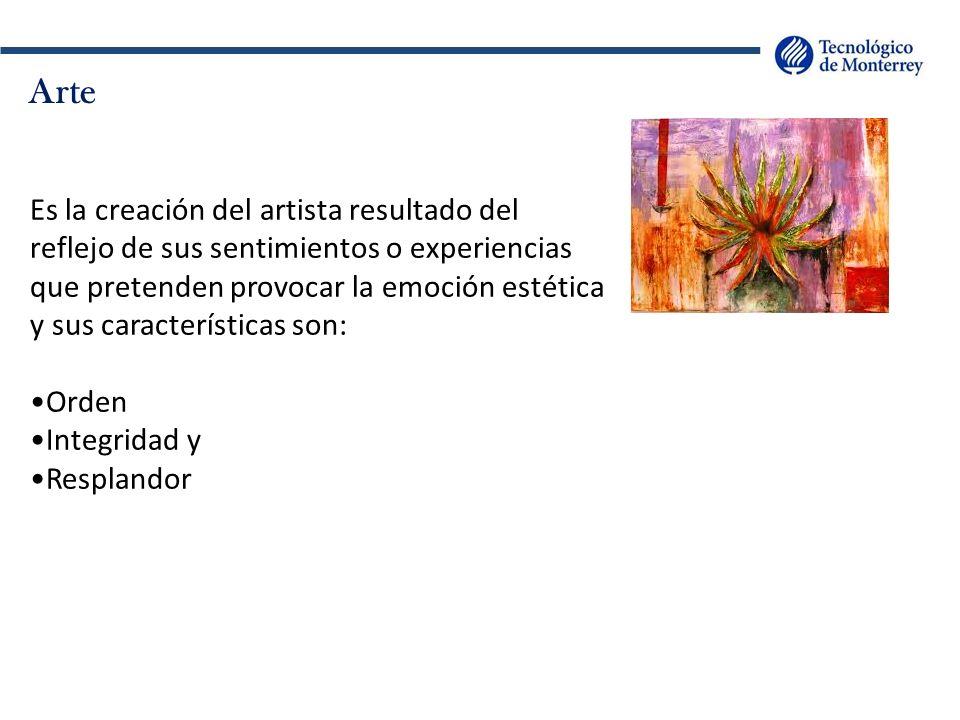 Tecnológico de Monterrey

Arte

Es la creación del artista resultado del reflejo de sus sentimientos o experiencias que pretenden provocar la emoción estética y sus características son:

•Orden
•Integridad y
•Resplandor